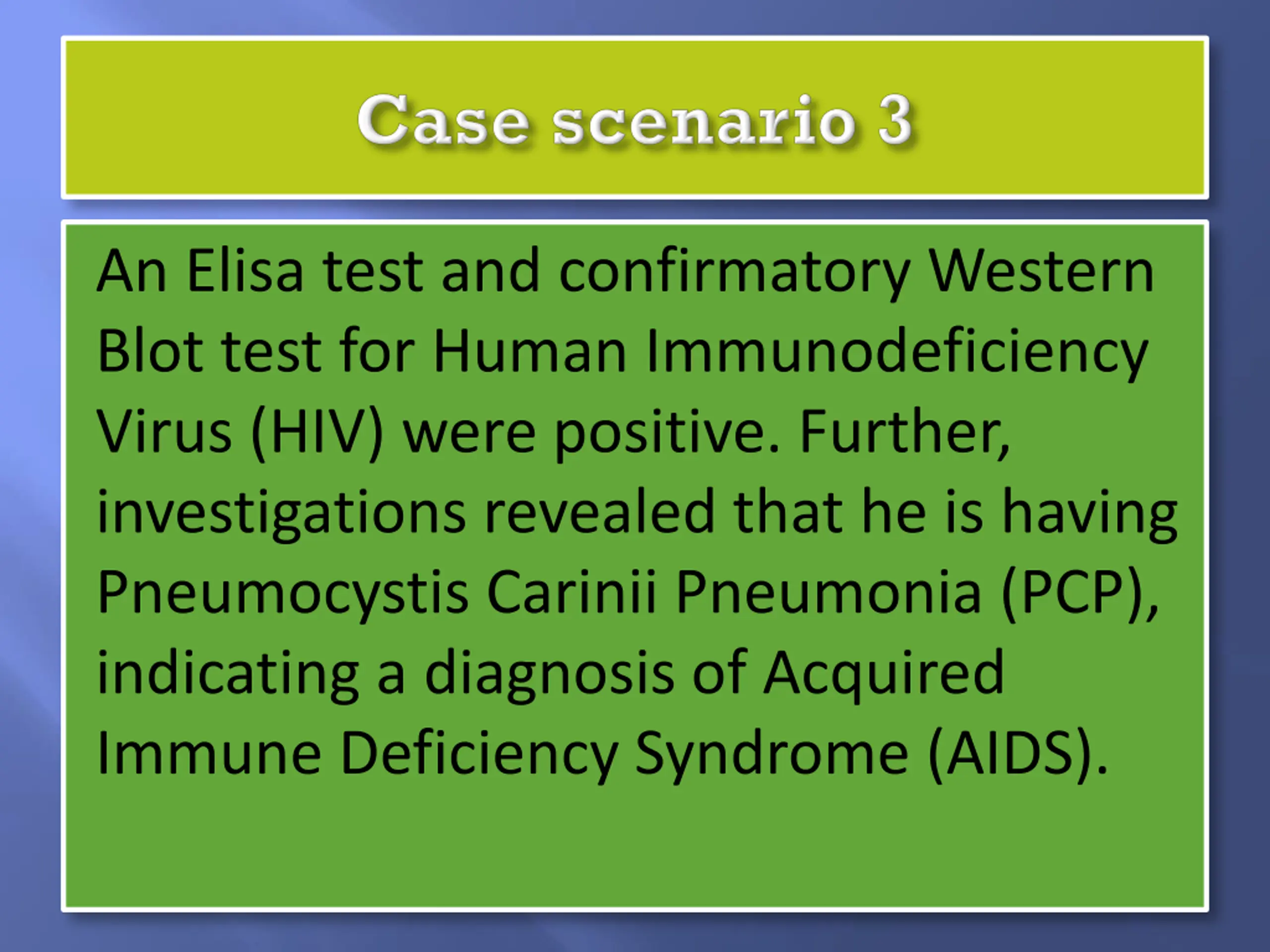 Case scenario 3

An Elisa test and confirmatory Western Blot test for Human Immunodeficiency Virus (HIV) were positive. Further, investigations revealed that he is having Pneumocystis Carinii Pneumonia (PCP), indicating a diagnosis of Acquired Immune Deficiency Syndrome (AIDS).